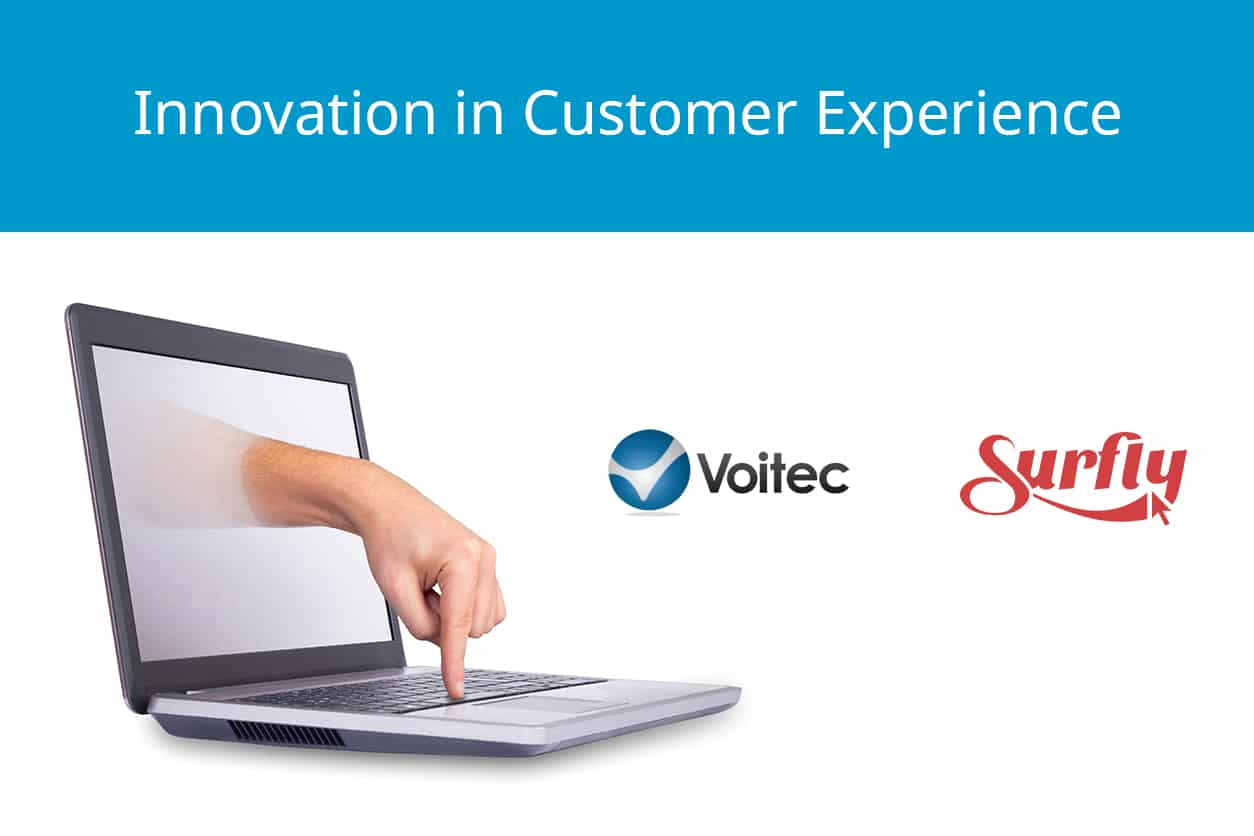 Innovation in Customer Experience

Voitec

Surfly